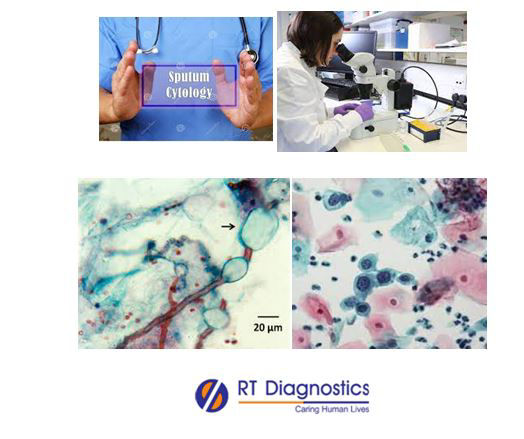 Sputum Cytology

20 µm

RT Diagnostics
Caring Human Lives